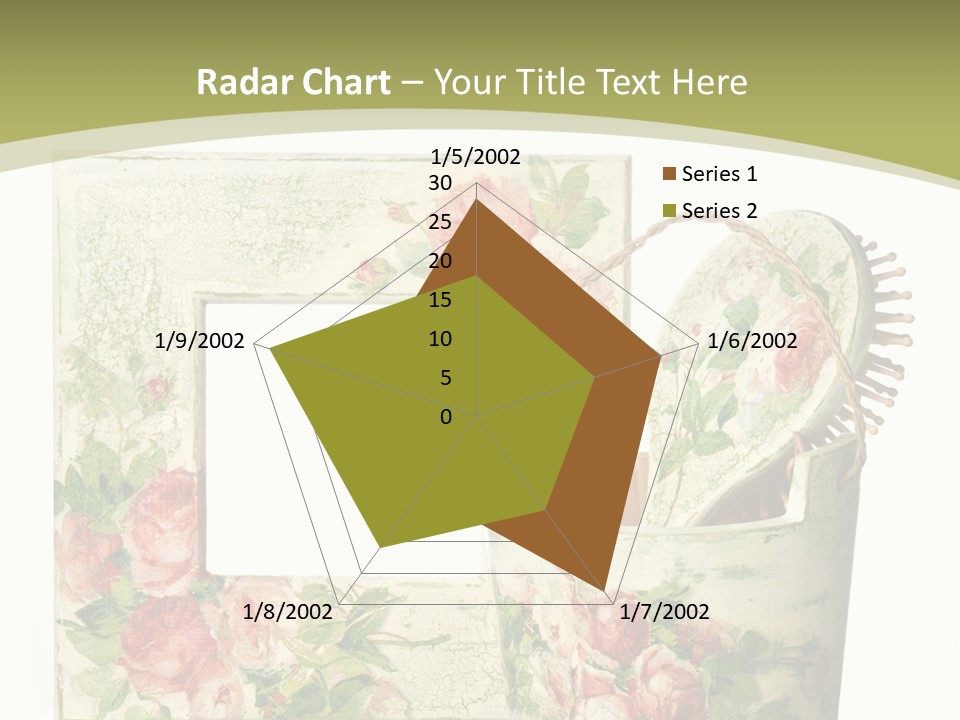 Radar Chart – Your Title Text Here

1/5/2002
30
25
20
15
10
5
0
1/6/2002
1/7/2002
1/8/2002
1/9/2002

Series 1
Series 2